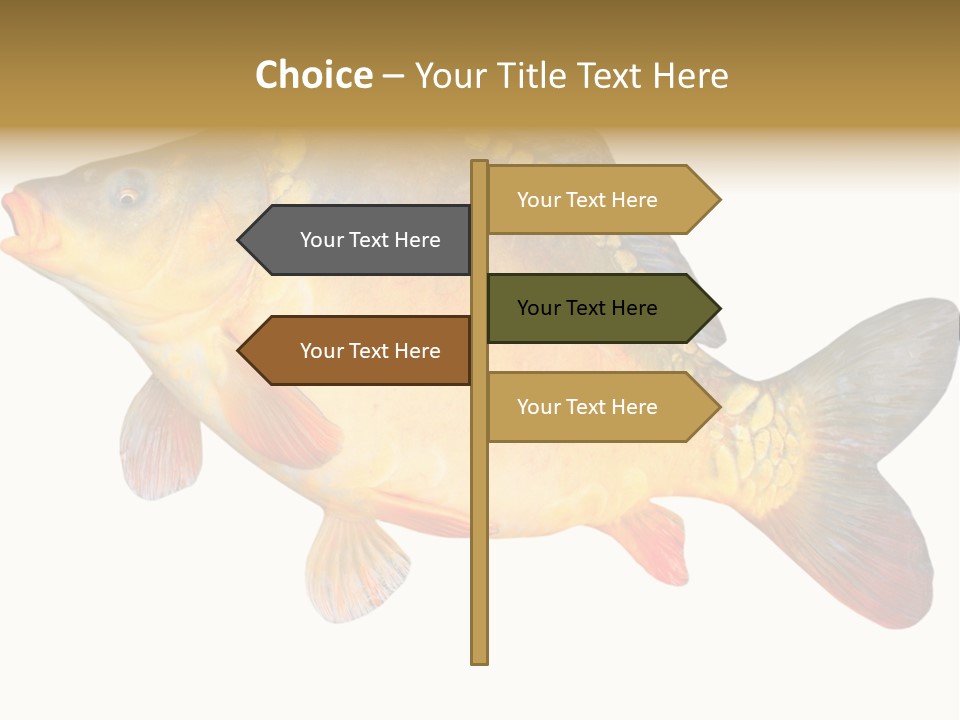 Choice – Your Title Text Here

Your Text Here

Your Text Here

Your Text Here

Your Text Here

Your Text Here